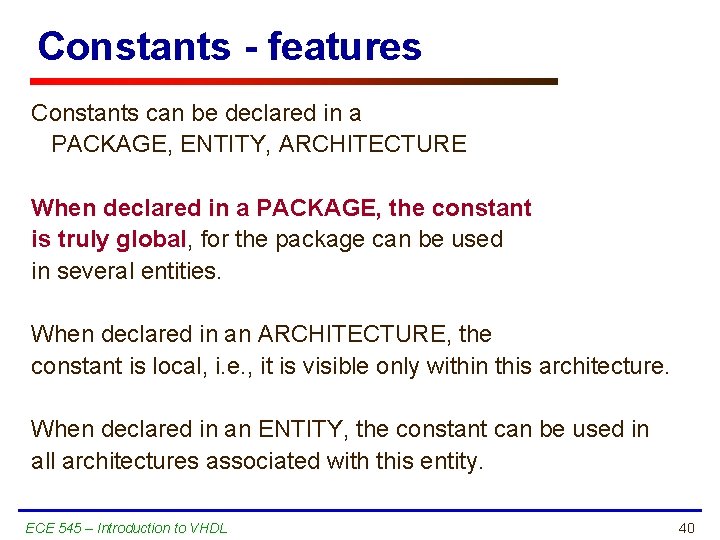 Constants - features

Constants can be declared in a
PACKAGE, ENTITY, ARCHITECTURE

When declared in a PACKAGE, the constant is truly global, for the package can be used in several entities.

When declared in an ARCHITECTURE, the constant is local, i.e., it is visible only within this architecture.

When declared in an ENTITY, the constant can be used in all architectures associated with this entity.

ECE 545 – Introduction to VHDL

40